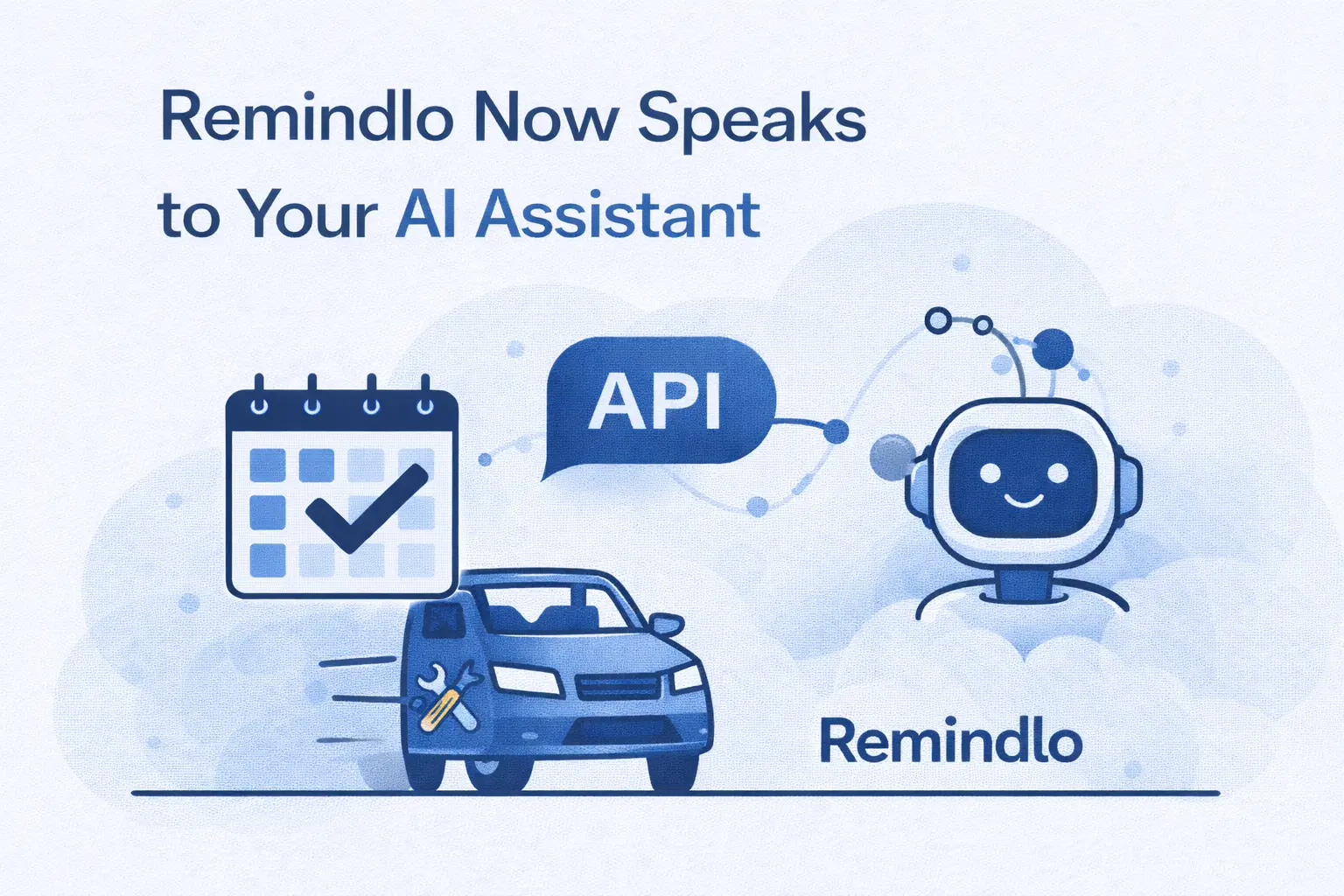 Remindlo Now Speaks to Your AI Assistant

API

Remindlo